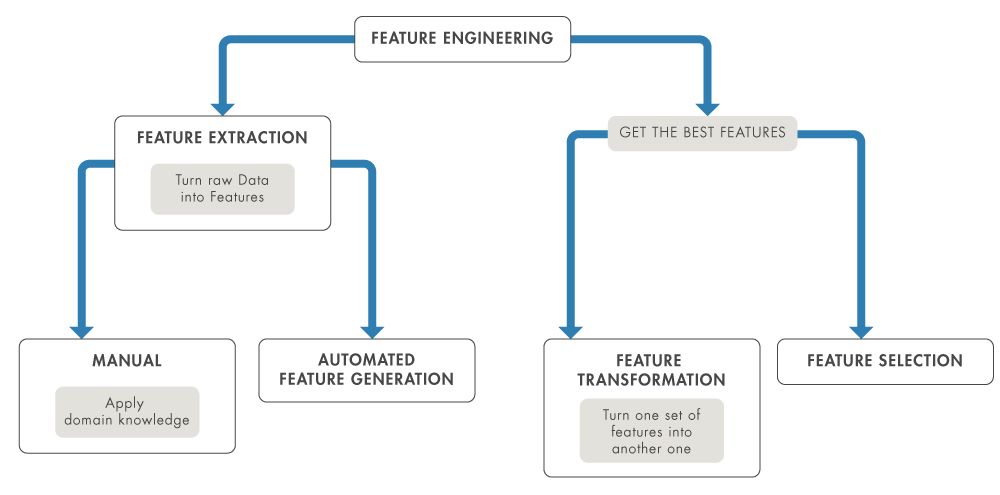 FEATURE ENGINEERING

FEATURE EXTRACTION

Turn raw Data into Features

GET THE BEST FEATURES

MANUAL

Apply domain knowledge

AUTOMATED FEATURE GENERATION

FEATURE TRANSFORMATION

Turn one set of features into another one

FEATURE SELECTION